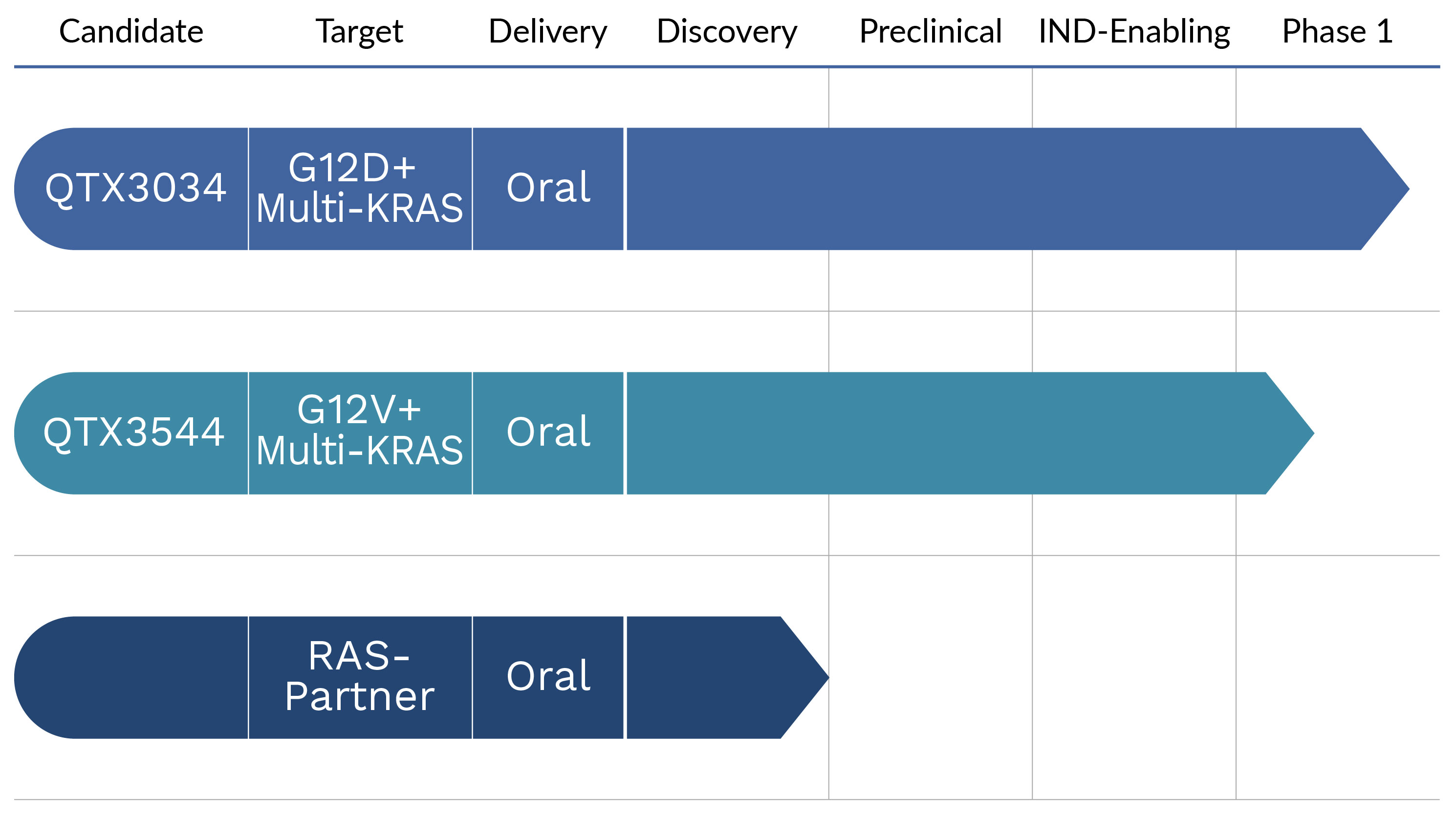 | Candidate | Target | Delivery | Discovery | Preclinical | IND-Enabling | Phase 1 |
|---|---|---|---|---|---|---|
| QTX3034 | G12D+ Multi-KRAS | Oral | | | | |
| QTX3544 | G12V+ Multi-KRAS | Oral | | | | |
| | RAS-Partner | Oral | | | | |